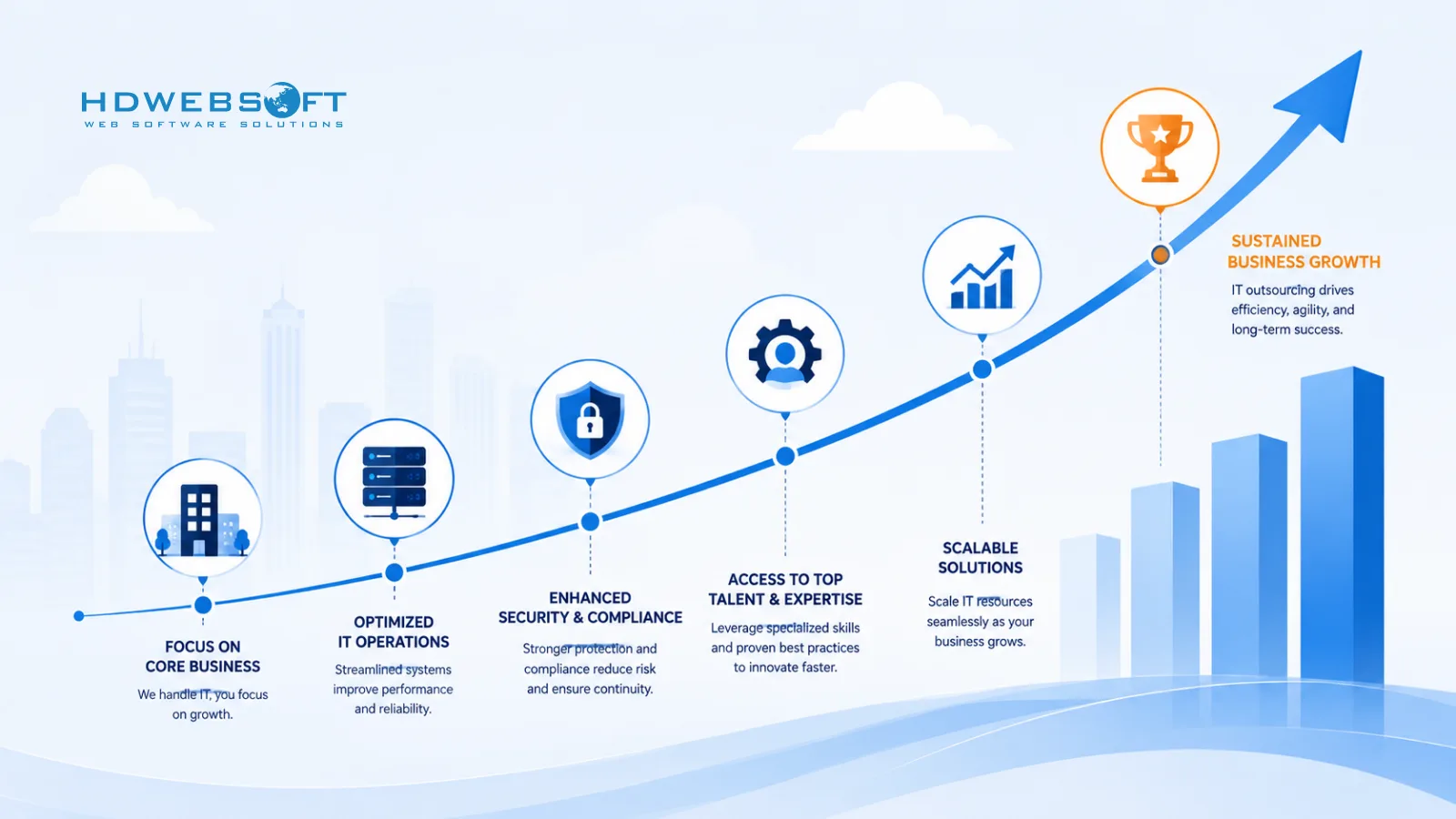 HDWEBSOFT
WEB SOFTWARE SOLUTIONS

FOCUS ON CORE BUSINESS
We handle IT, you focus on growth.

OPTIMIZED IT OPERATIONS
Streamlined systems improve performance and reliability.

ENHANCED SECURITY & COMPLIANCE
Stronger protection and compliance reduce risk and ensure continuity.

ACCESS TO TOP TALENT & EXPERTISE
Leverage specialized skills and proven best practices to innovate faster.

SCALABLE SOLUTIONS
Scale IT resources seamlessly as your business grows.

SUSTAINED BUSINESS GROWTH
IT outsourcing drives efficiency, agility, and long-term success.